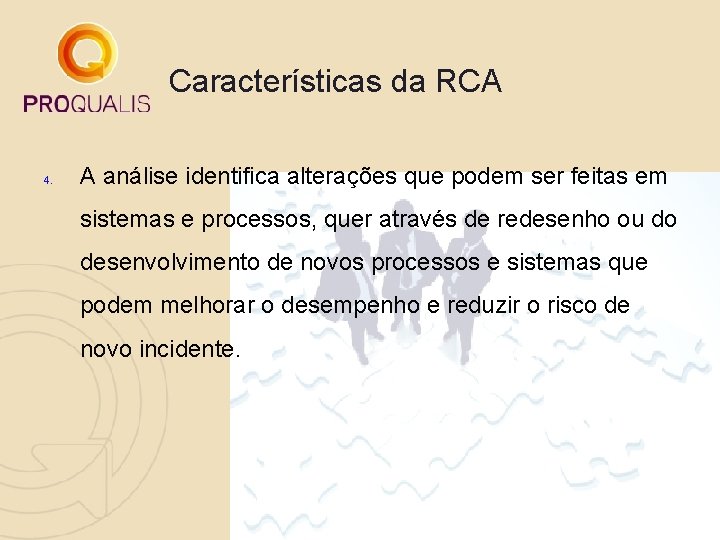 PROQUALIS

Características da RCA

4. A análise identifica alterações que podem ser feitas em sistemas e processos, quer através de redesenho ou do desenvolvimento de novos processos e sistemas que podem melhorar o desempenho e reduzir o risco de novo incidente.